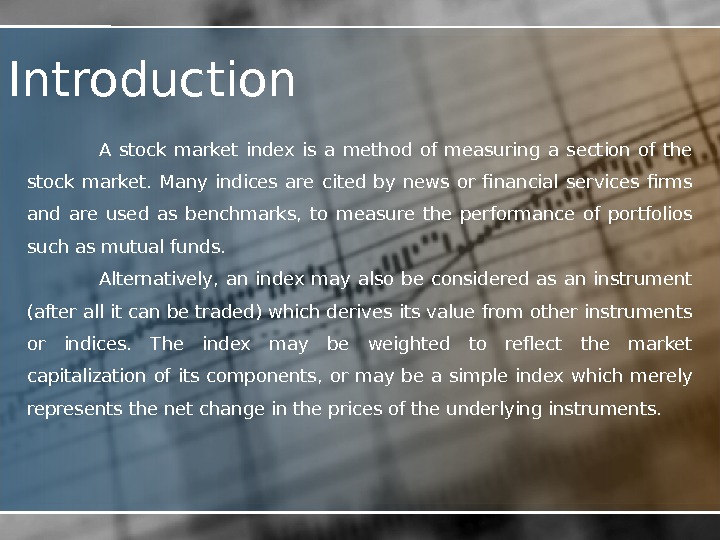 Introduction

A stock market index is a method of measuring a section of the stock market. Many indices are cited by news or financial services firms and are used as benchmarks, to measure the performance of portfolios such as mutual funds.

Alternatively, an index may also be considered as an instrument (after all it can be traded) which derives its value from other instruments or indices. The index may be weighted to reflect the market capitalization of its components, or may be a simple index which merely represents the net change in the prices of the underlying instruments.